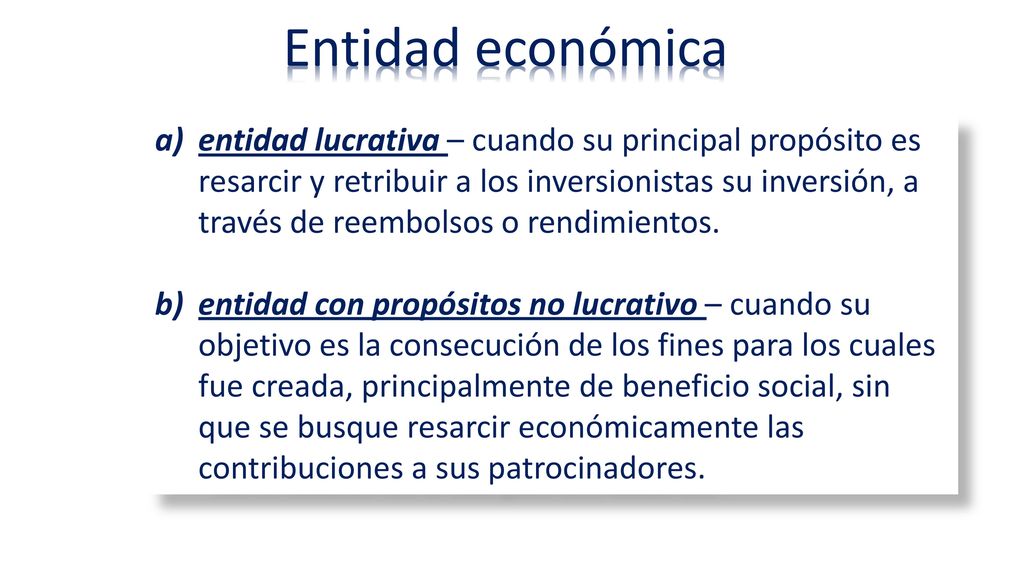 Entidad económica

a) entidad lucrativa – cuando su principal propósito es resarcir y retribuir a los inversionistas su inversión, a través de reembolsos o rendimientos.

b) entidad con propósitos no lucrativo – cuando su objetivo es la consecución de los fines para los cuales fue creada, principalmente de beneficio social, sin que se busque resarcir económicamente las contribuciones a sus patrocinadores.